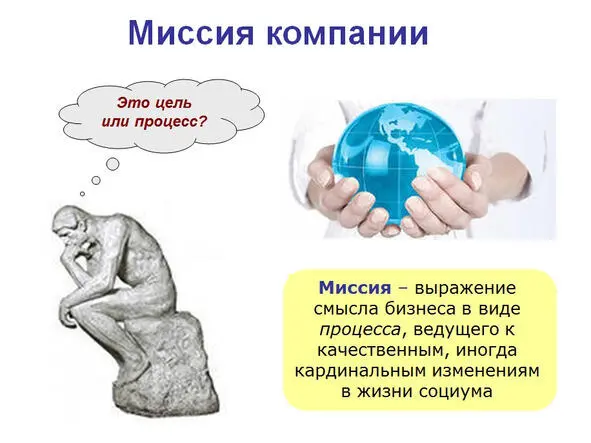 Миссия компании

Это цель или процесс?

Миссия – выражение смысла бизнеса в виде процесса, ведущего к качественным, иногда кардинальным изменениям в жизни социума